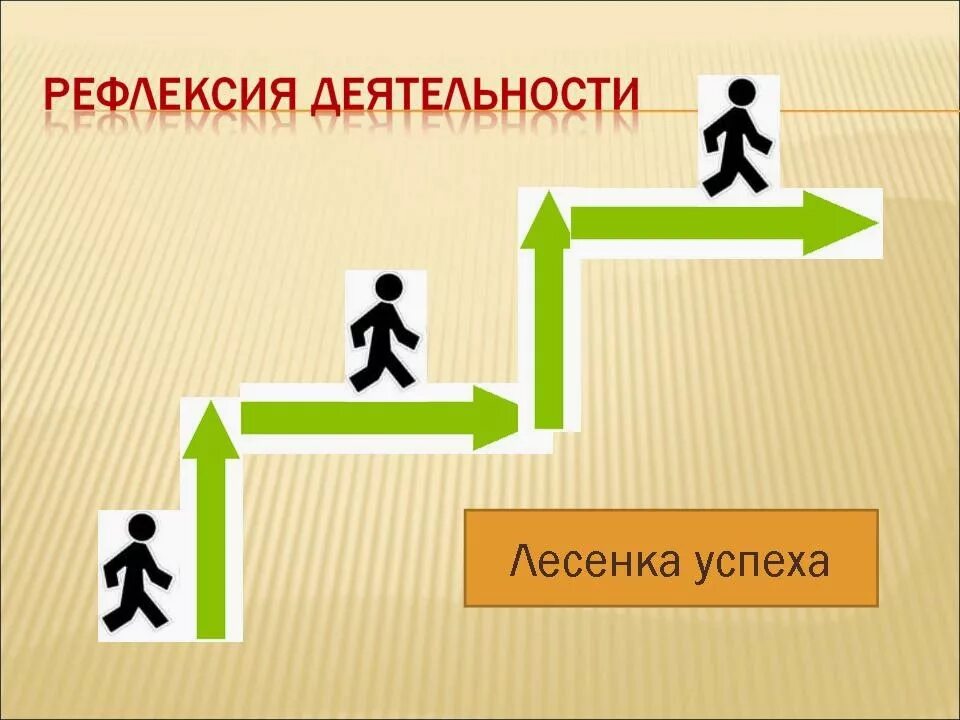 РЕФЛЕКСИЯ ДЕЯТЕЛЬНОСТИ

Лесенка успеха